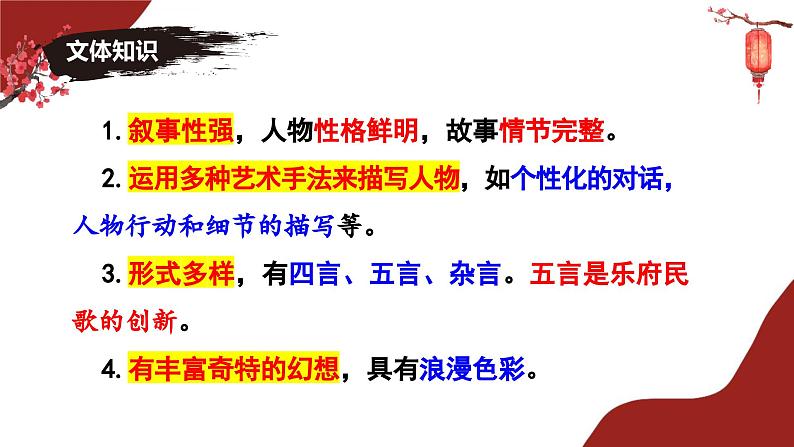 文体知识

1. 叙事性强，人物性格鲜明，故事情节完整。

2. 运用多种艺术手法来描写人物，如个性化的对话，人物行动和细节的描写等。

3. 形式多样，有四言、五言、杂言。五言是乐府民歌的创新。

4. 有丰富奇特的幻想，具有浪漫色彩。